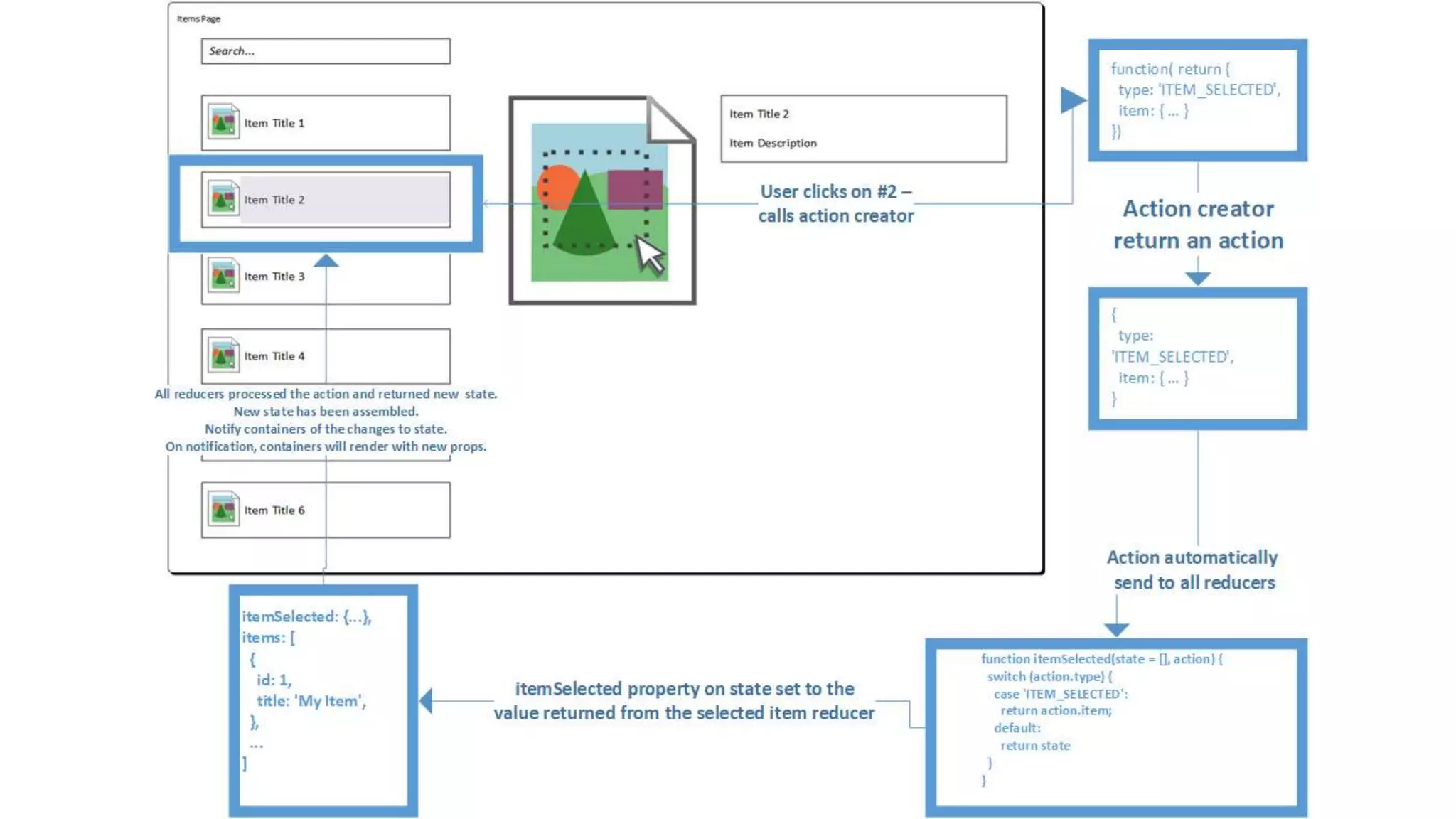 ItemsPage

Search...

Item Title 1

Item Title 2

Item Title 3

Item Title 4

All reducers processed the action and returned new state.
New state has been assembled.
Notify containers of the changes to state.
On notification, containers will render with new props.

Item Title 6

Item Title 2

Item Description

User clicks on #2 – calls action creator

function( return {
 type: 'ITEM_SELECTED',
 item: { ... }
})

Action creator return an action

{
 type:
'ITEM_SELECTED',
 item: { ... }
}

Action automatically send to all reducers

function itemSelected(state = [], action) {
 switch (action.type) {
  case 'ITEM_SELECTED':
   return action.item;
  default:
   return state
 }
}

itemSelected property on state set to the value returned from the selected item reducer

itemSelected: {...},
items: [
 {
  id: 1,
  title: 'My Item',
 },
 ...
]